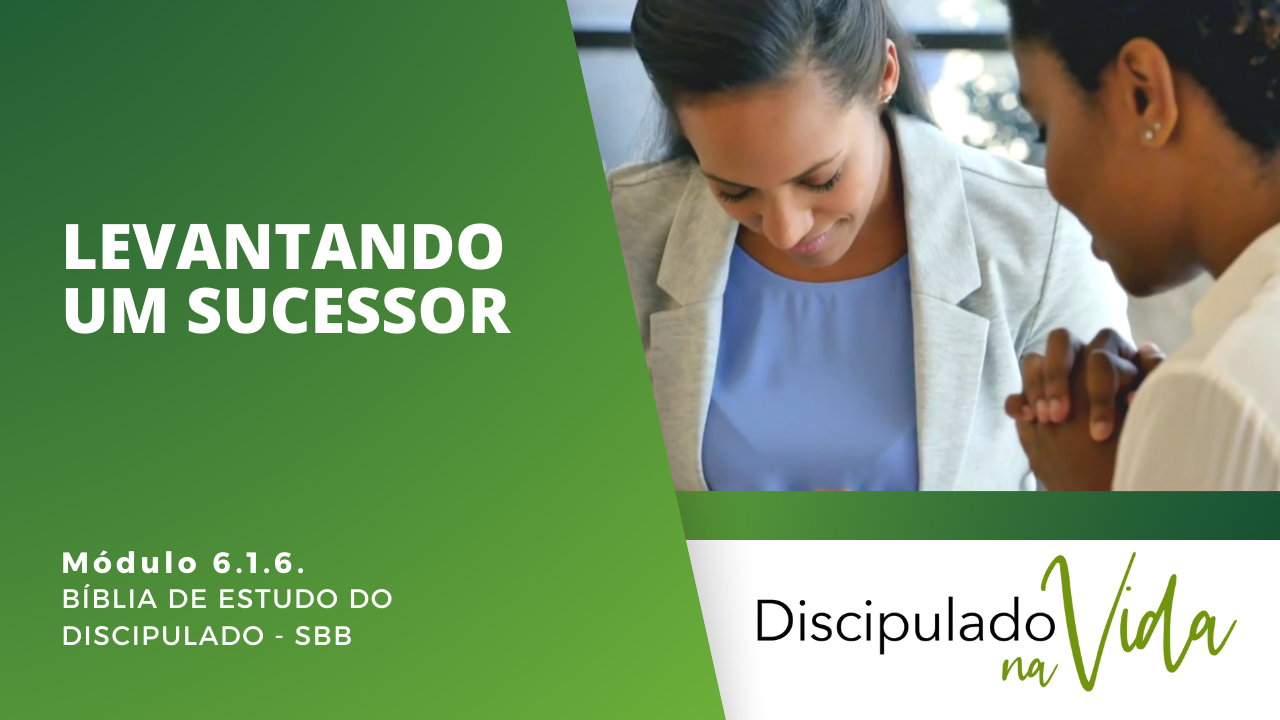 LEVANTANDO UM SUCESSOR

Módulo 6.1.6.
BÍBLIA DE ESTUDO DO DISCIPULADO - SBB

Discipulado na Vida